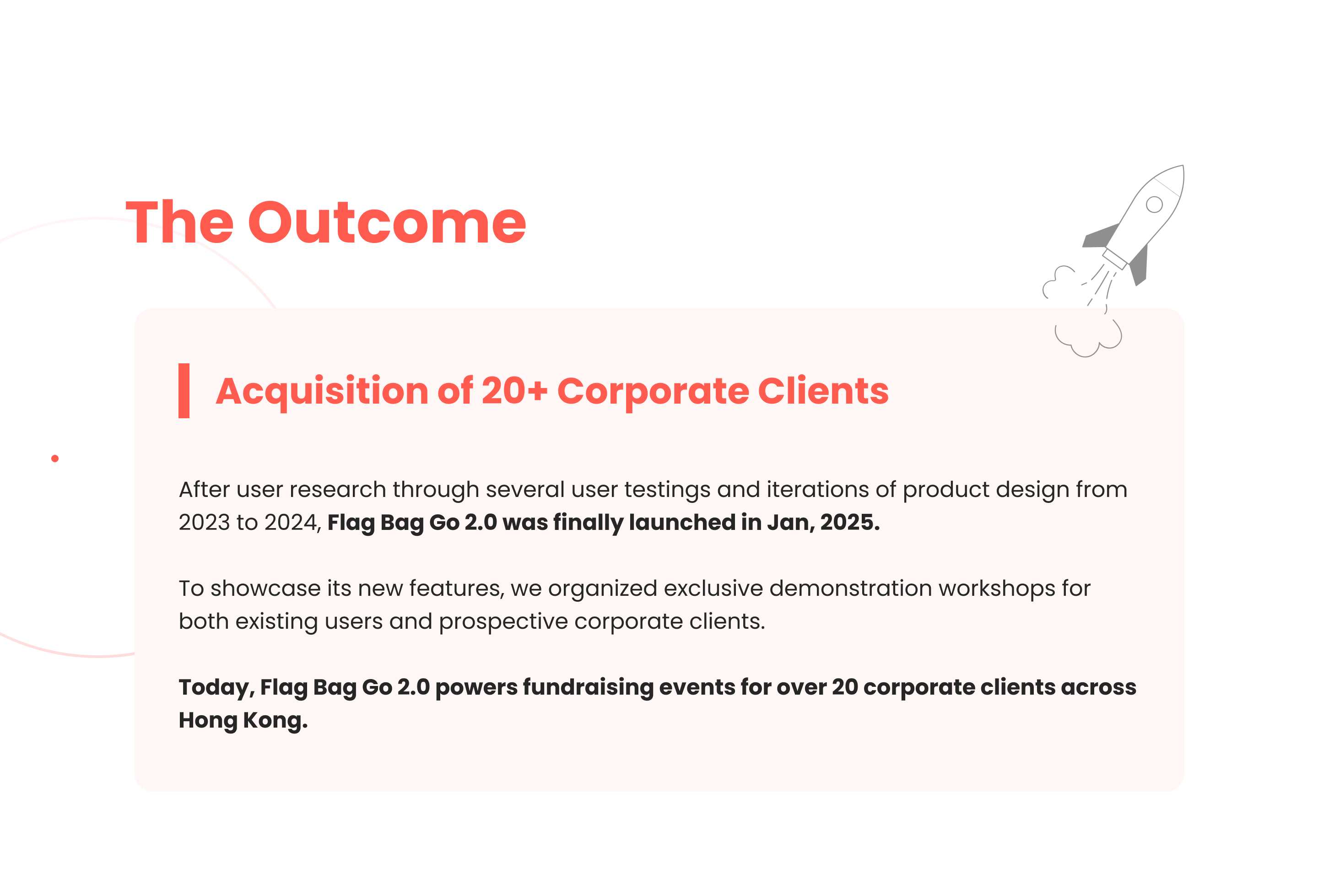 The Outcome

Acquisition of 20+ Corporate Clients

After user research through several user testings and iterations of product design from 2023 to 2024, Flag Bag Go 2.0 was finally launched in Jan, 2025.

To showcase its new features, we organized exclusive demonstration workshops for both existing users and prospective corporate clients.

Today, Flag Bag Go 2.0 powers fundraising events for over 20 corporate clients across Hong Kong.